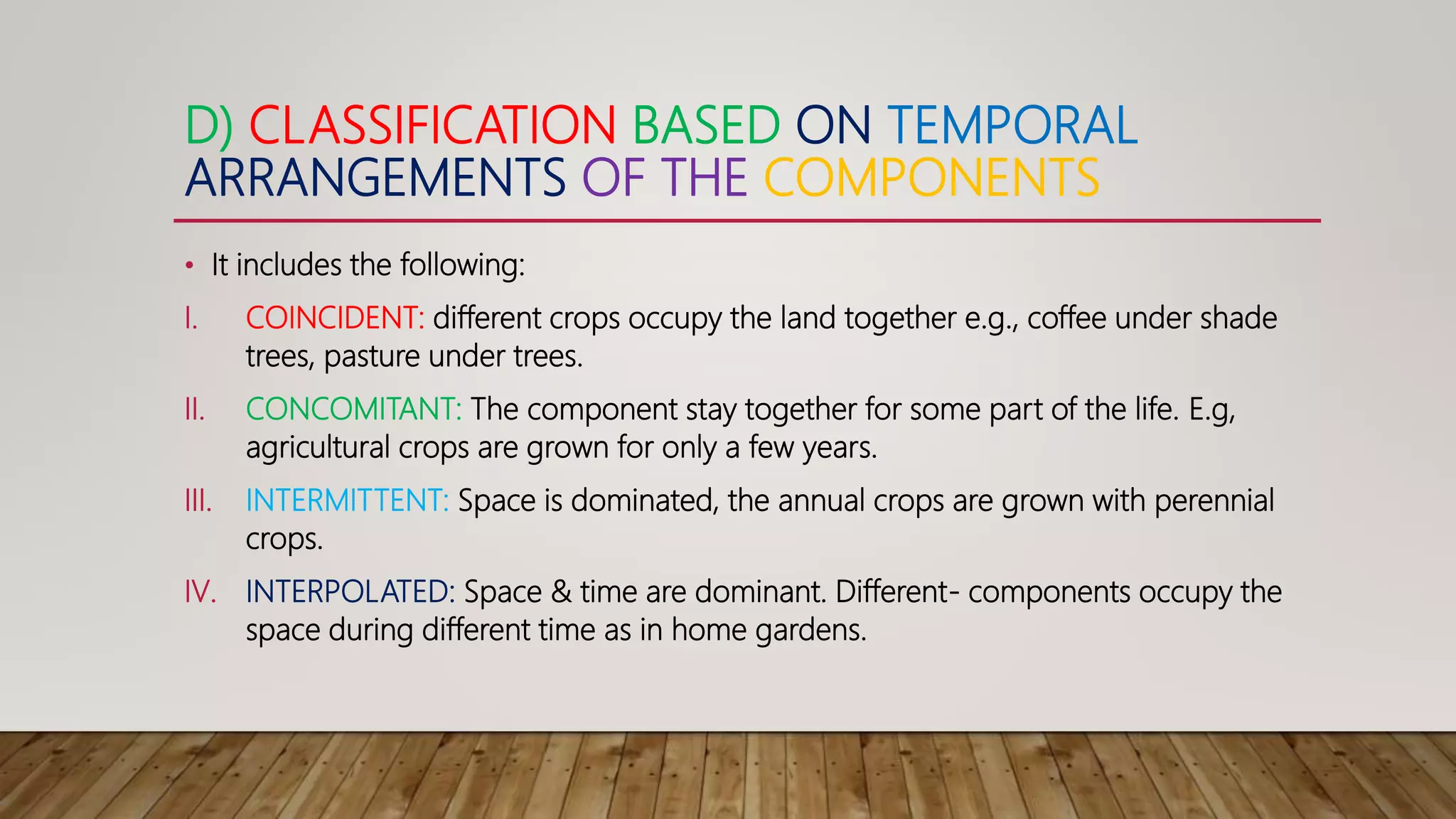 D) CLASSIFICATION BASED ON TEMPORAL ARRANGEMENTS OF THE COMPONENTS

• It includes the following:

I. COINCIDENT: different crops occupy the land together e.g., coffee under shade trees, pasture under trees.

II. CONCOMITANT: The component stay together for some part of the life. E.g, agricultural crops are grown for only a few years.

III. INTERMITTENT: Space is dominated, the annual crops are grown with perennial crops.

IV. INTERPOLATED: Space & time are dominant. Different- components occupy the space during different time as in home gardens.